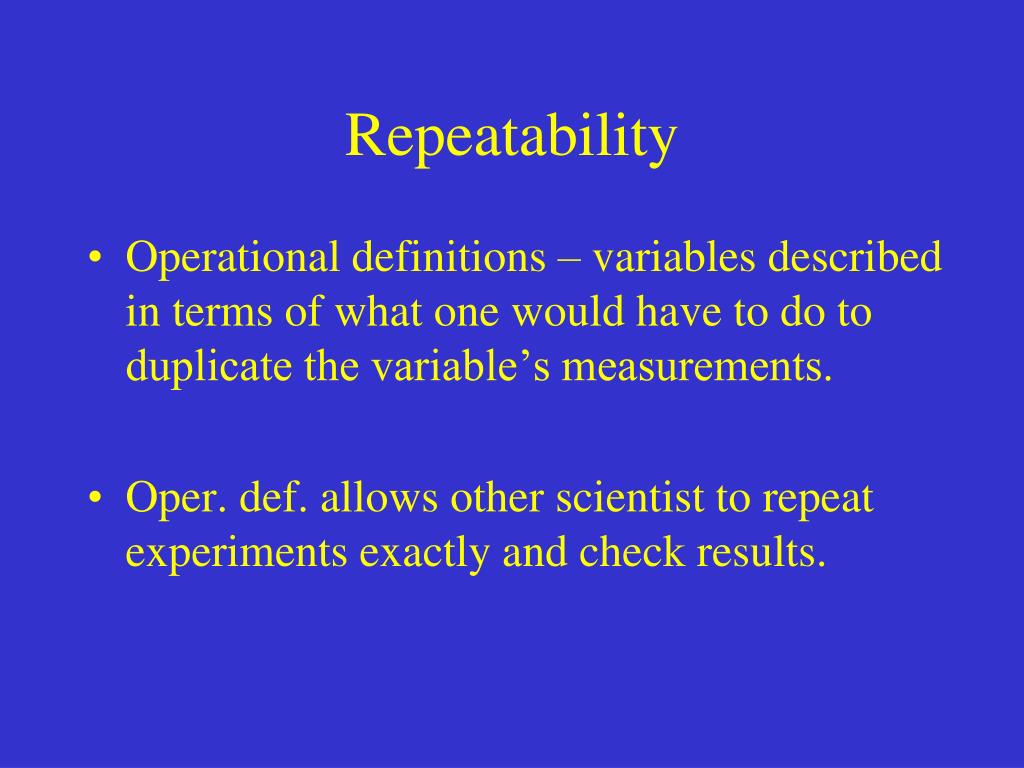 Repeatability

• Operational definitions – variables described in terms of what one would have to do to duplicate the variable’s measurements.

• Oper. def. allows other scientist to repeat experiments exactly and check results.